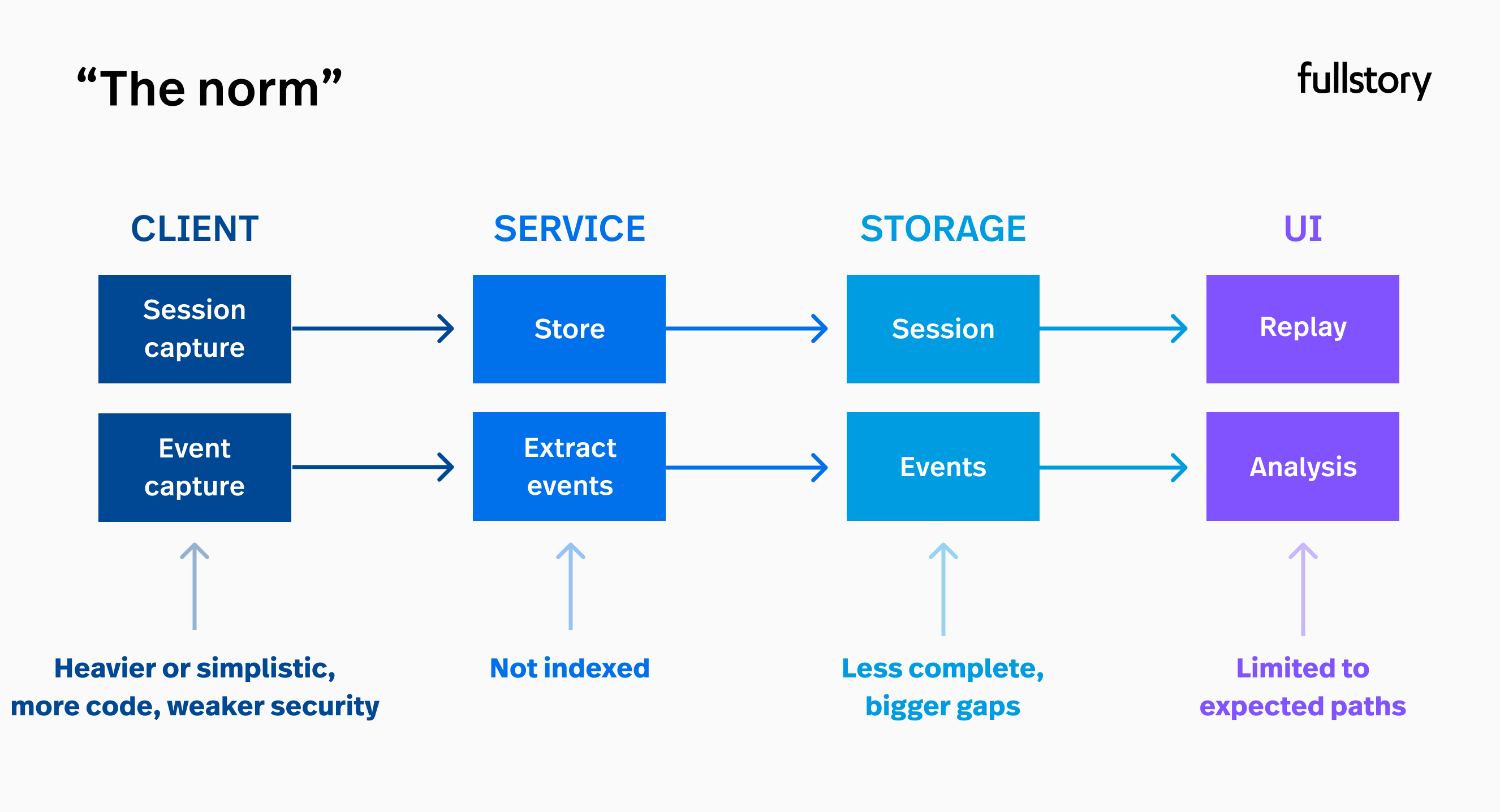 “The norm”

fullstory

CLIENT

Session capture

Event capture

Heavier or simplistic, more code, weaker security

SERVICE

Store

Extract events

Not indexed

STORAGE

Session

Events

Less complete, bigger gaps

UI

Replay

Analysis

Limited to expected paths